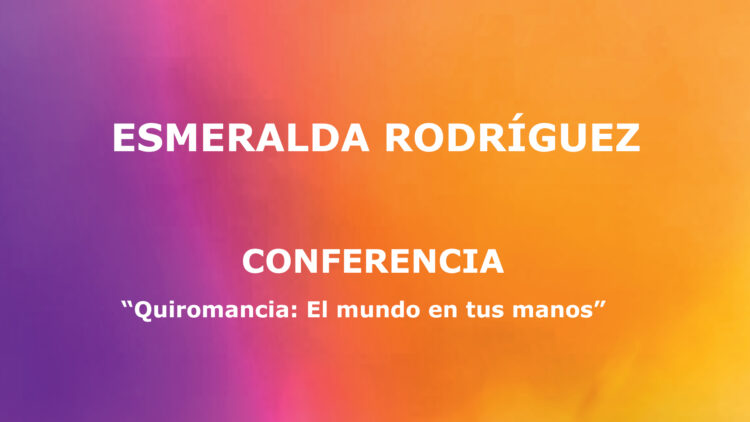 ESMERALDA RODRÍGUEZ

CONFERENCIA

“Quiromancia: El mundo en tus manos”